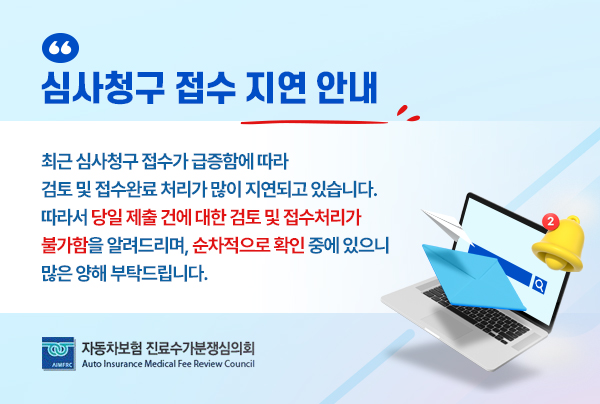 심사청구 접수 지연 안내

최근 심사청구 접수가 급증함에 따라
검토 및 접수완료 처리가 많이 지연되고 있습니다.
따라서 당일 제출 건에 대한 검토 및 접수처리가
불가함을 알려드리며, 순차적으로 확인 중에 있으니
많은 양해 부탁드립니다.

2

AIMFRC
자동차보험 진료수가분쟁심의회
Auto Insurance Medical Fee Review Council